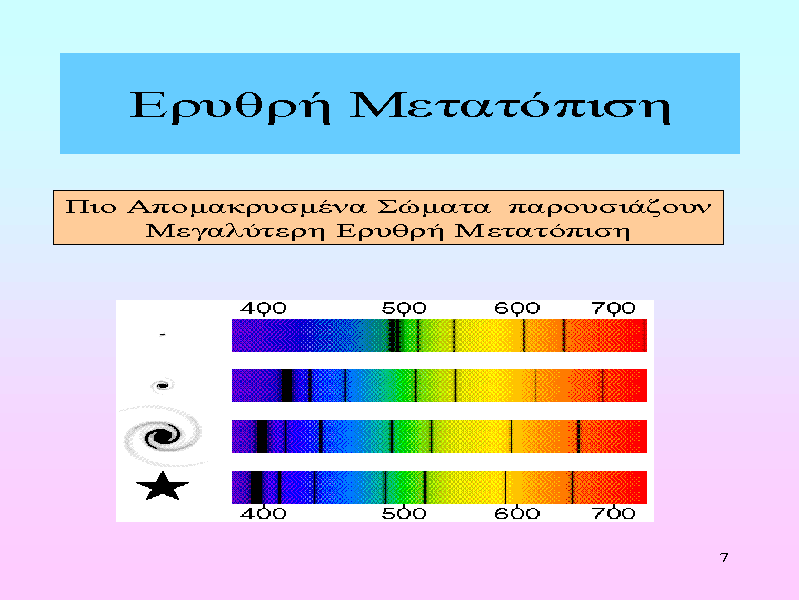 Ερυθρή Μετατόπιση

Πιο Απομακρυσμένα Σώματα παρουσιάζουν Μεγαλύτερη Ερυθρή Μετατόπιση

400 500 600 700

400 500 600 700

7